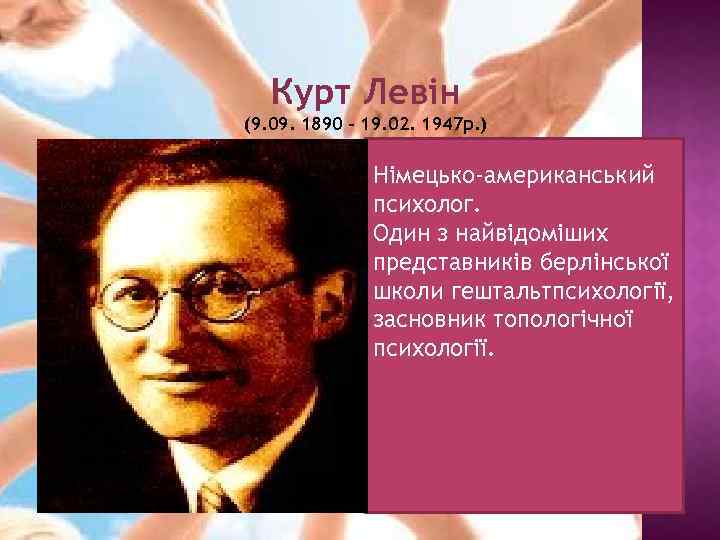 Курт Левін
(9.09. 1890 – 19.02. 1947р.)

Німецько-американський психолог.
Один з найвідоміших представників берлінської школи гештальтпсихології, засновник топологічної психології.